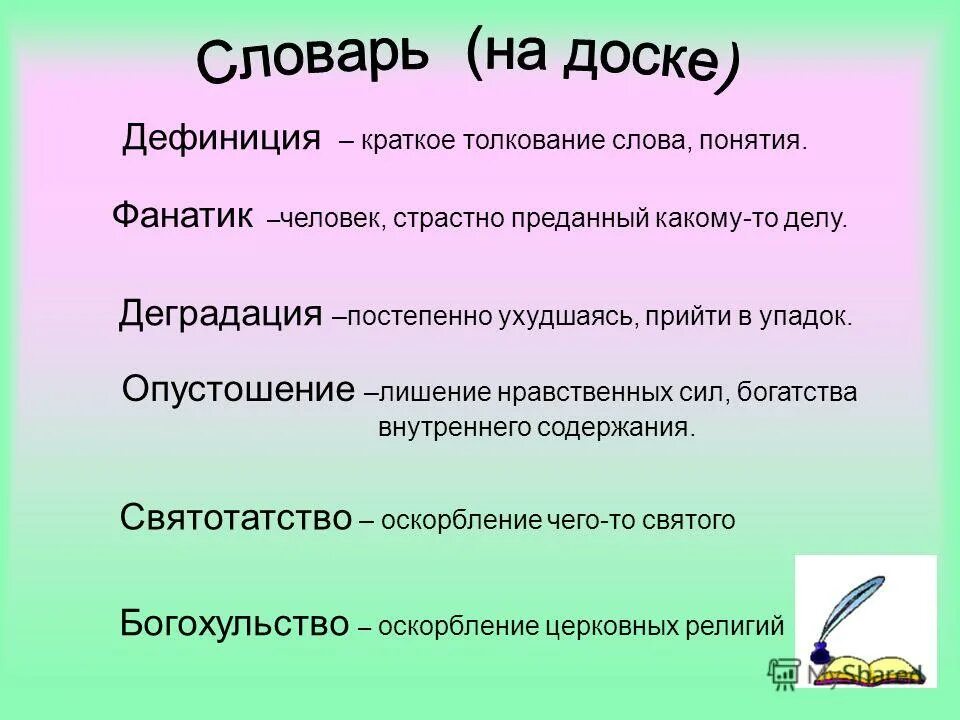 Словарь (на доске)

Дефиниция – краткое толкование слова, понятия.

Фанатик –человек, страстно преданный какому-то делу.

Деградация –постепенно ухудшаясь, прийти в упадок.

Опустошение –лишение нравственных сил, богатства внутреннего содержания.

Святотатство – оскорбление чего-то святого

Богохульство – оскорбление церковных религий

MyShared